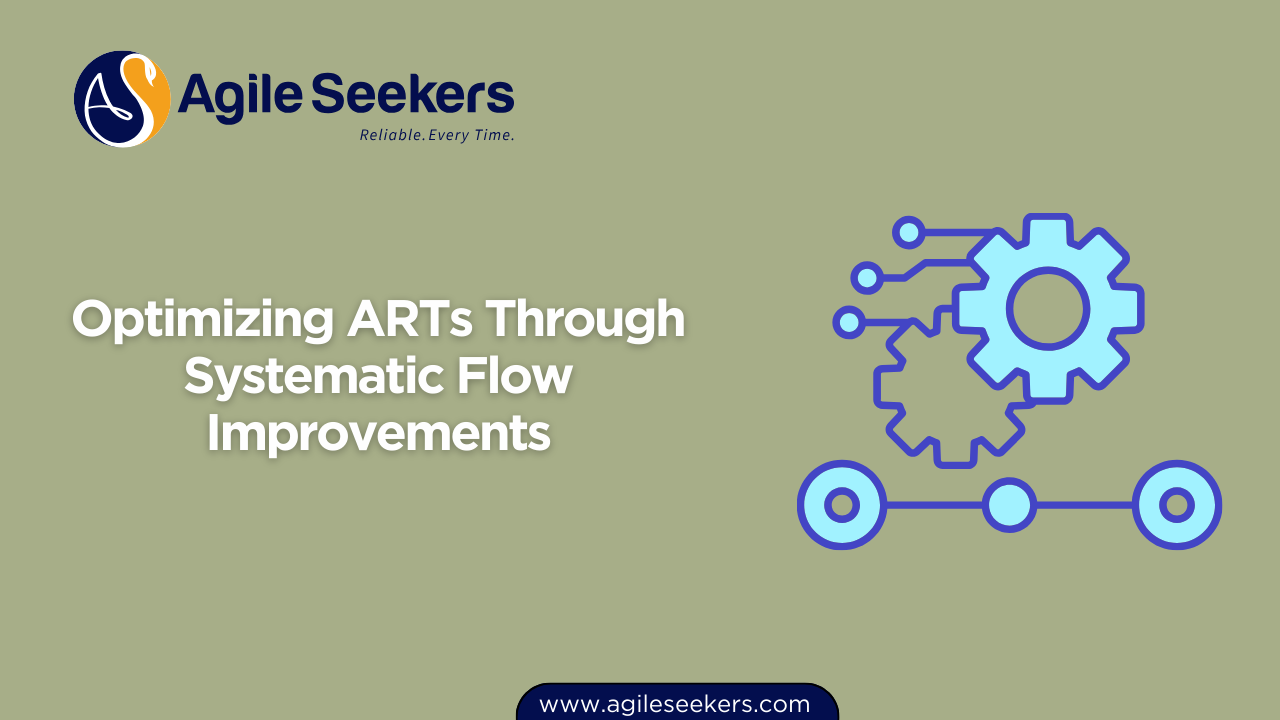 AS Agile Seekers
Reliable. Every Time.

Optimizing ARTs Through Systematic Flow Improvements

www.agileseekers.com